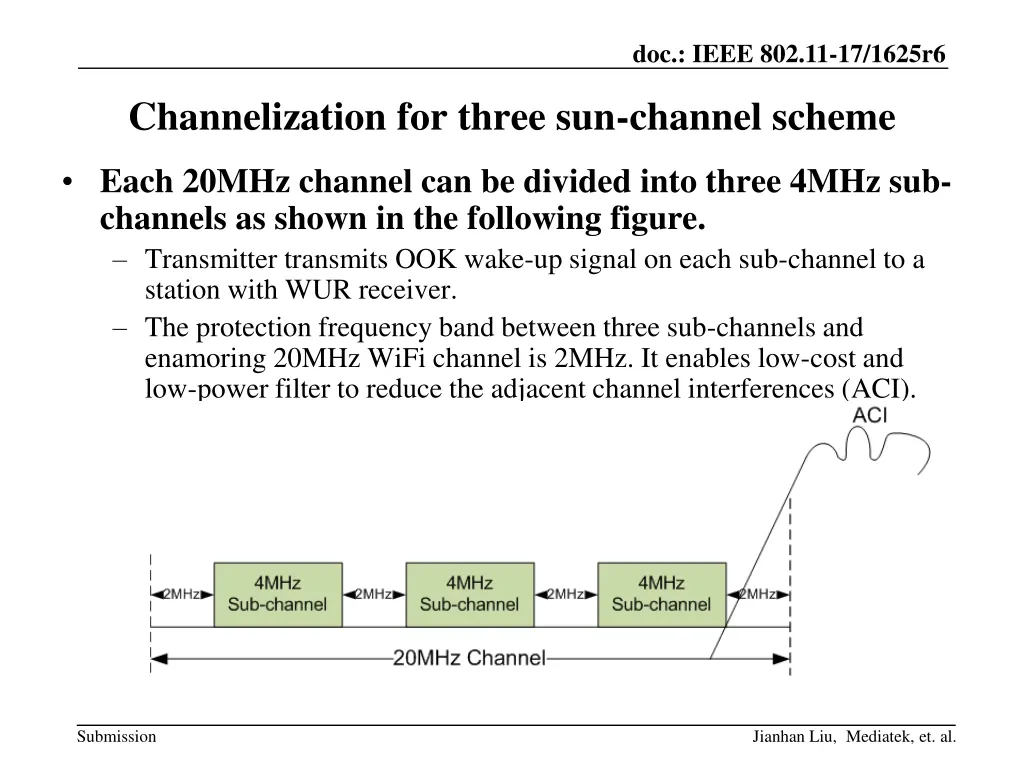 doc.: IEEE 802.11-17/1625r6

Channelization for three sun-channel scheme

• Each 20MHz channel can be divided into three 4MHz sub-channels as shown in the following figure.
– Transmitter transmits OOK wake-up signal on each sub-channel to a station with WUR receiver.
– The protection frequency band between three sub-channels and enamoring 20MHz WiFi channel is 2MHz. It enables low-cost and low-power filter to reduce the adjacent channel interferences (ACI).

ACI

2MHz
4MHz Sub-channel
2MHz
4MHz Sub-channel
2MHz
4MHz Sub-channel
2MHz
20MHz Channel

Submission

Jianhan Liu, Mediatek, et. al.